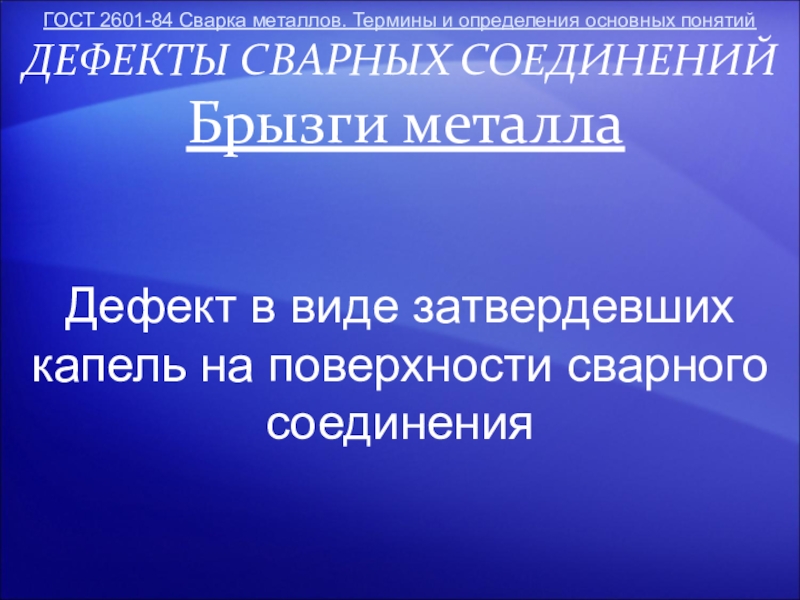 ГОСТ 2601-84 Сварка металлов. Термины и определения основных понятий

ДЕФЕКТЫ СВАРНЫХ СОЕДИНЕНИЙ

Брызги металла

Дефект в виде затвердевших капель на поверхности сварного соединения